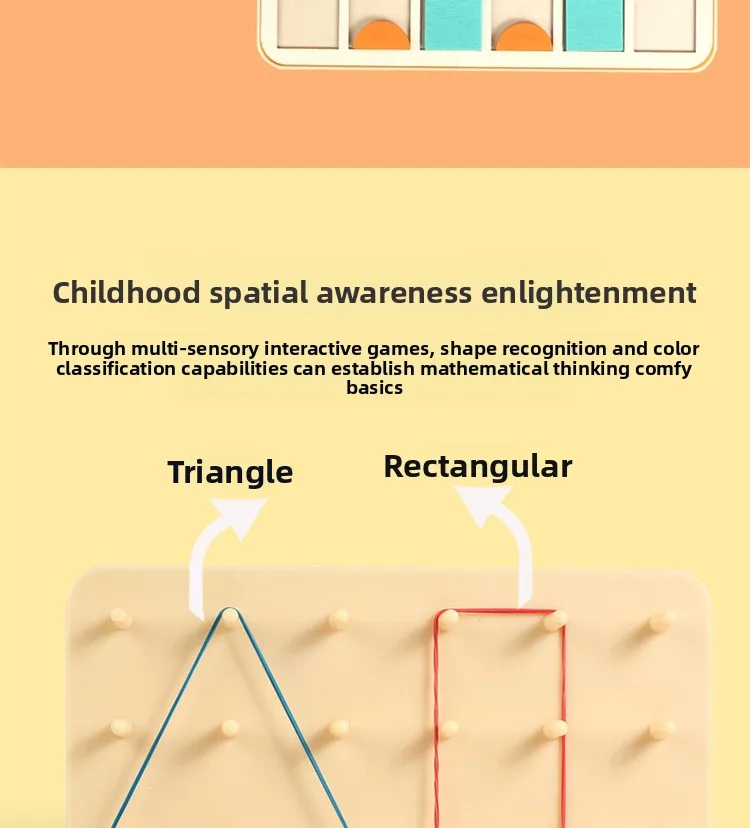 Childhood spatial awareness enlightenment

Through multi-sensory interactive games, shape recognition and color classification capabilities can establish mathematical thinking comfy basics

Triangle

Rectangular